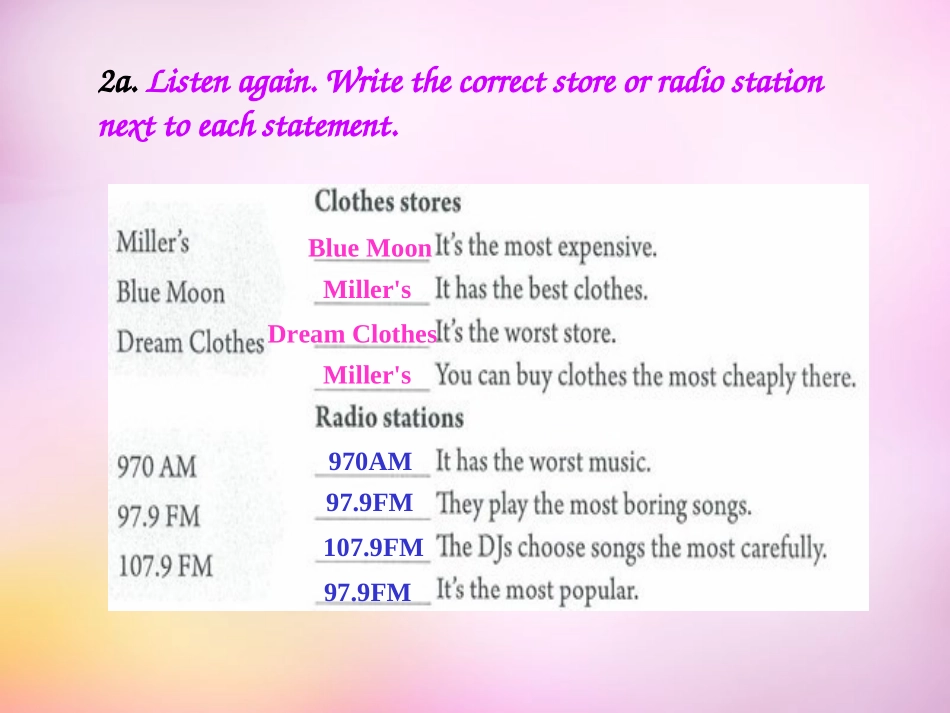 2a. Listen again. Write the correct store or radio station next to each statement.

Clothes stores

Miller's
Blue Moon
Dream Clothes

Blue Moon It's the most expensive.
Miller's It has the best clothes.
Dream Clothes It's the worst store.
Miller's You can buy clothes the most cheaply there.

Radio stations

970 AM
97.9 FM
107.9 FM

970AM It has the worst music.
97.9FM They play the most boring songs.
107.9FM The DJs choose songs the most carefully.
97.9FM It's the most popular.